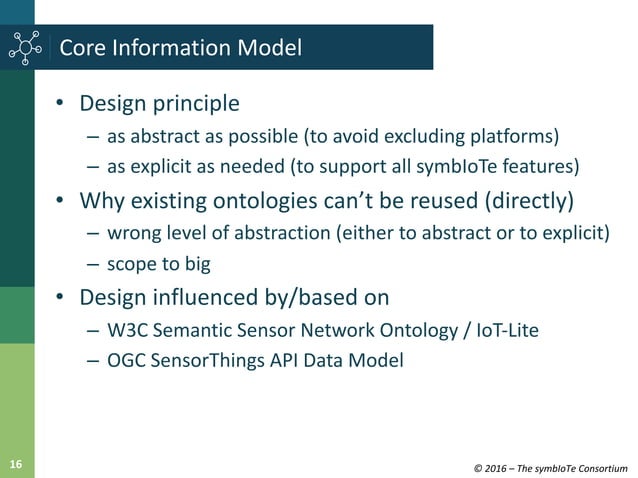 Core Information Model

• Design principle
– as abstract as possible (to avoid excluding platforms)
– as explicit as needed (to support all symbIoTe features)

• Why existing ontologies can't be reused (directly)
– wrong level of abstraction (either to abstract or to explicit)
– scope to big

• Design influenced by/based on
– W3C Semantic Sensor Network Ontology / IoT-Lite
– OGC SensorThings API Data Model

16

© 2016 – The symbIoTe Consortium